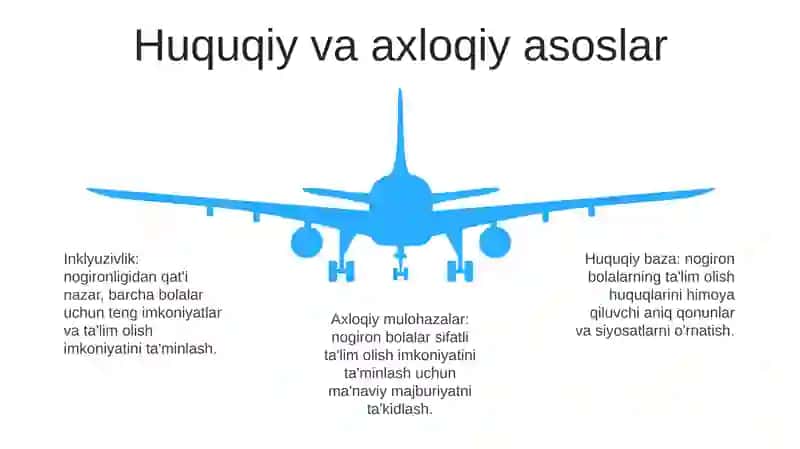 Huquqiy va axloqiy asoslar

Inklyuzivlik: nogironligidan qat'i nazar, barcha bolalar uchun teng imkoniyatlar va ta'lim olish imkoniyatini ta'minlash.

Axloqiy mulohazalar: nogiron bolalar sifatli ta'lim olish imkoniyatini ta'minlash uchun ma'naviy majburiyatni ta'kidlash.

Huquqiy baza: nogiron bolalarning ta'lim olish huquqlarini himoya qiluvchi aniq qonunlar va siyosatlarni o'rnatish.